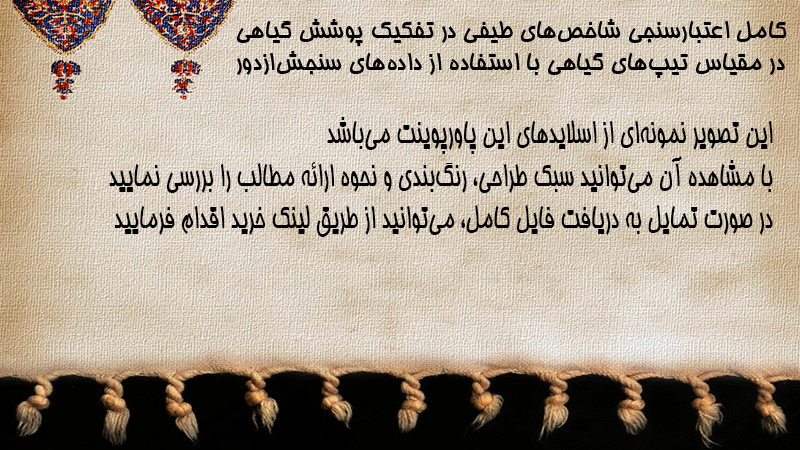 کامل اعتبارسنجی شاخص‌های طیفی در تفکیک پوشش گیاهی در مقیاس تیپ‌های گیاهی با استفاده از داده‌های سنجش‌ازدور

این تصویر نمونه‌ای از اسلایدهای این پاورپوینت می‌باشد
با مشاهده آن می‌توانید سبک طراحی، رنگ‌بندی و نحوه ارائه مطالب را بررسی نمایید
در صورت تمایل به دریافت فایل کامل، می‌توانید از طریق لینک خرید اقدام فرمایید